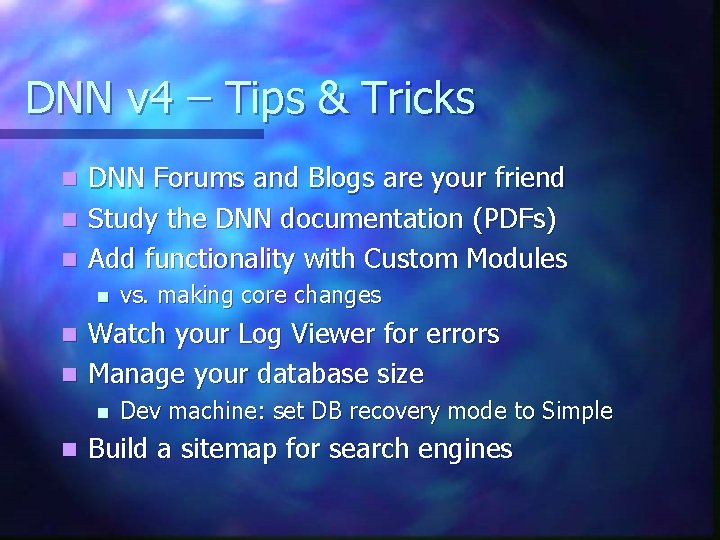 DNN v4 – Tips & Tricks

- DNN Forums and Blogs are your friend
- Study the DNN documentation (PDFs)
- Add functionality with Custom Modules
  - vs. making core changes
- Watch your Log Viewer for errors
- Manage your database size
  - Dev machine: set DB recovery mode to Simple
- Build a sitemap for search engines